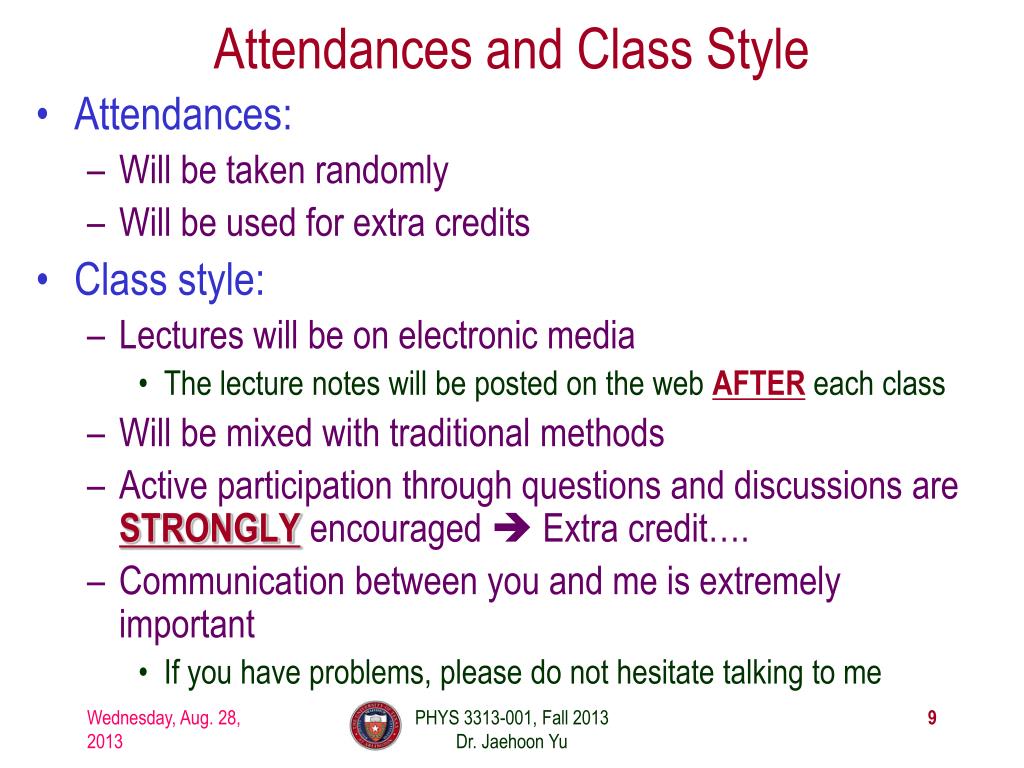 Attendances and Class Style

• Attendances:
– Will be taken randomly
– Will be used for extra credits
• Class style:
– Lectures will be on electronic media
• The lecture notes will be posted on the web AFTER each class
– Will be mixed with traditional methods
– Active participation through questions and discussions are STRONGLY encouraged ➔ Extra credit….
– Communication between you and me is extremely important
• If you have problems, please do not hesitate talking to me

Wednesday, Aug. 28, 2013

PHYS 3313-001, Fall 2013
Dr. Jaehoon Yu

9